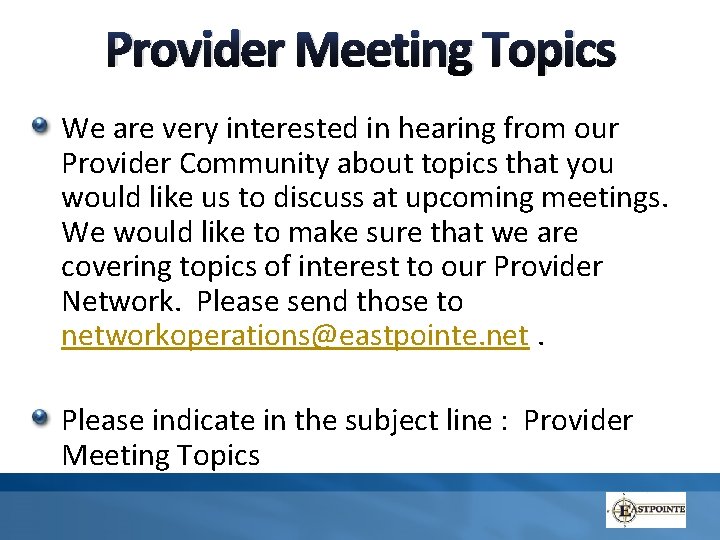 Provider Meeting Topics

We are very interested in hearing from our Provider Community about topics that you would like us to discuss at upcoming meetings. We would like to make sure that we are covering topics of interest to our Provider Network. Please send those to networkoperations@eastpointe.net .

Please indicate in the subject line : Provider Meeting Topics

EASTPOINTE